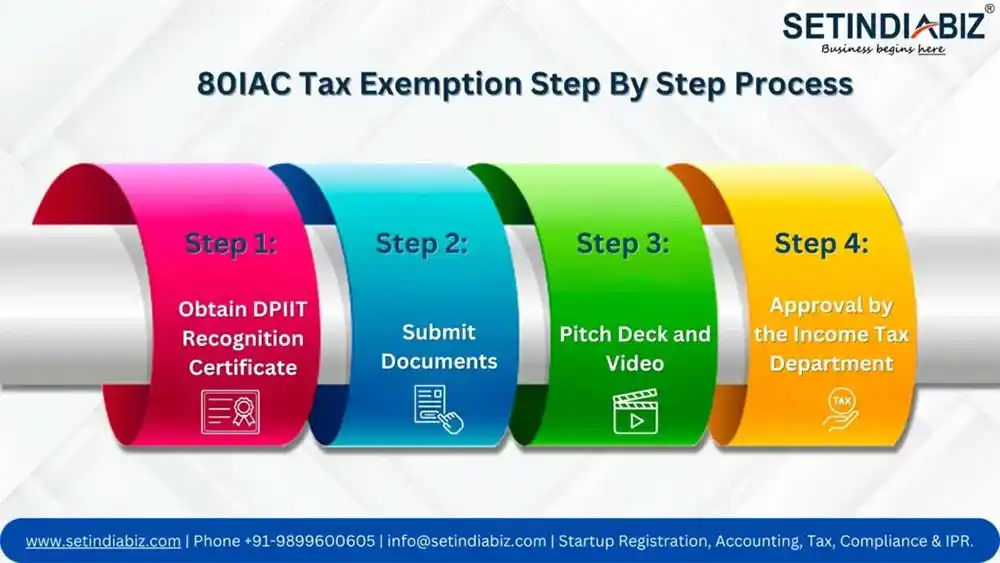 SETINDIABIZ®
Business begins here

80IAC Tax Exemption Step By Step Process

Step 1:
Obtain DPIIT Recognition Certificate

Step 2:
Submit Documents

Step 3:
Pitch Deck and Video

Step 4:
Approval by the Income Tax Department

TAX

www.setindiabiz.com | Phone +91-9899600605 | info@setindiabiz.com | Startup Registration, Accounting, Tax, Compliance & IPR.